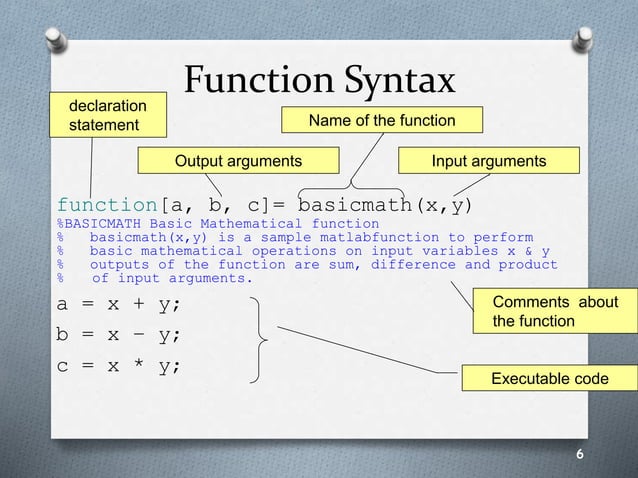 Function Syntax

declaration statement

Name of the function

Output arguments

Input arguments

function[a, b, c]= basicmath(x,y)
%BASICMATH Basic Mathematical function
%   basicmath(x,y) is a sample matlabfunction to perform
%   basic mathematical operations on input variables x & y
%   outputs of the function are sum, difference and product
%   of input arguments.

Comments about the function

a = x + y;
b = x - y;
c = x * y;

Executable code

6